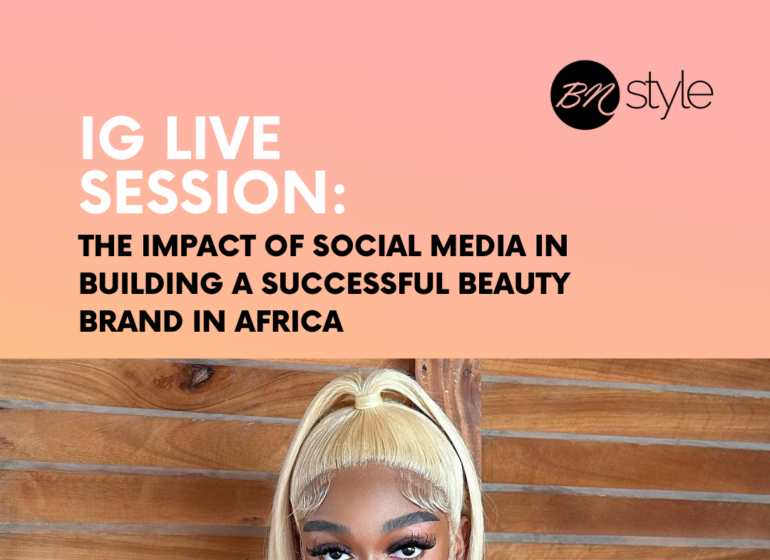 BN style

IG LIVE SESSION:

THE IMPACT OF SOCIAL MEDIA IN BUILDING A SUCCESSFUL BEAUTY BRAND IN AFRICA